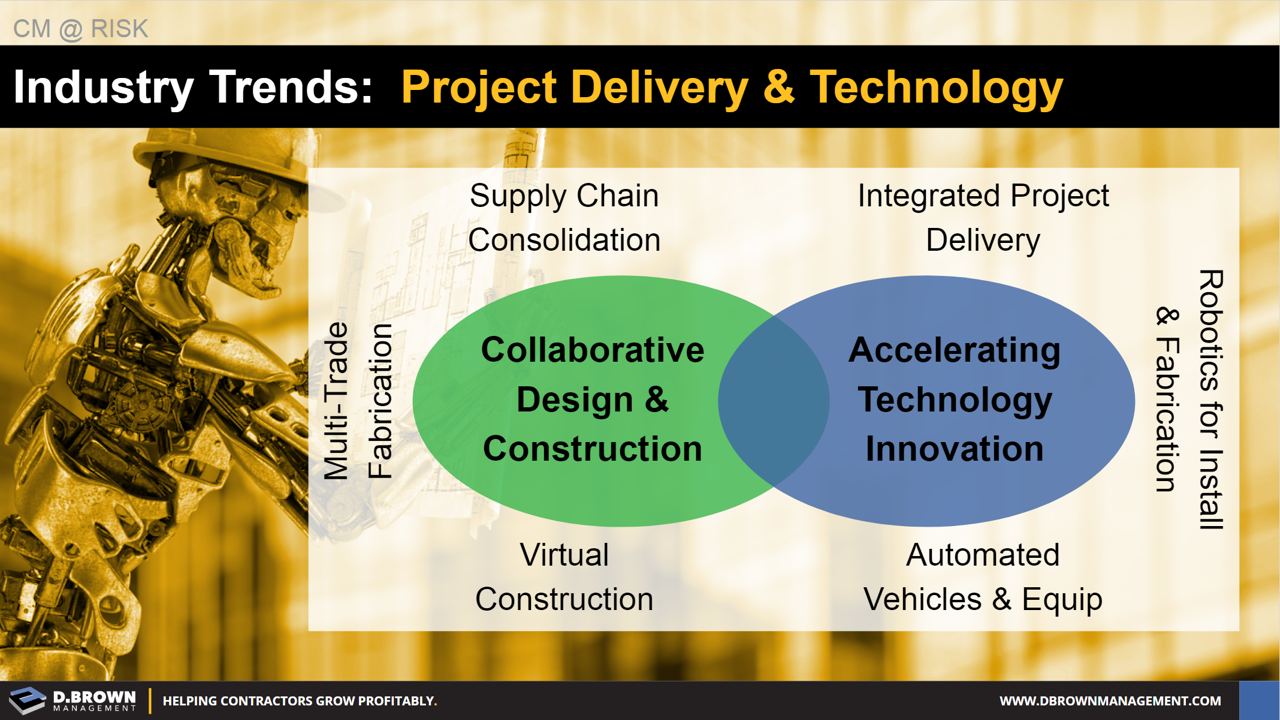 CM @ RISK

Industry Trends: Project Delivery & Technology

Supply Chain Consolidation

Integrated Project Delivery

Multi-Trade Fabrication

Collaborative Design & Construction

Accelerating Technology Innovation

Robotics for Install & Fabrication

Virtual Construction

Automated Vehicles & Equip

D.BROWN MANAGEMENT

HELPING CONTRACTORS GROW PROFITABLY.

WWW.DBROWNMANAGEMENT.COM